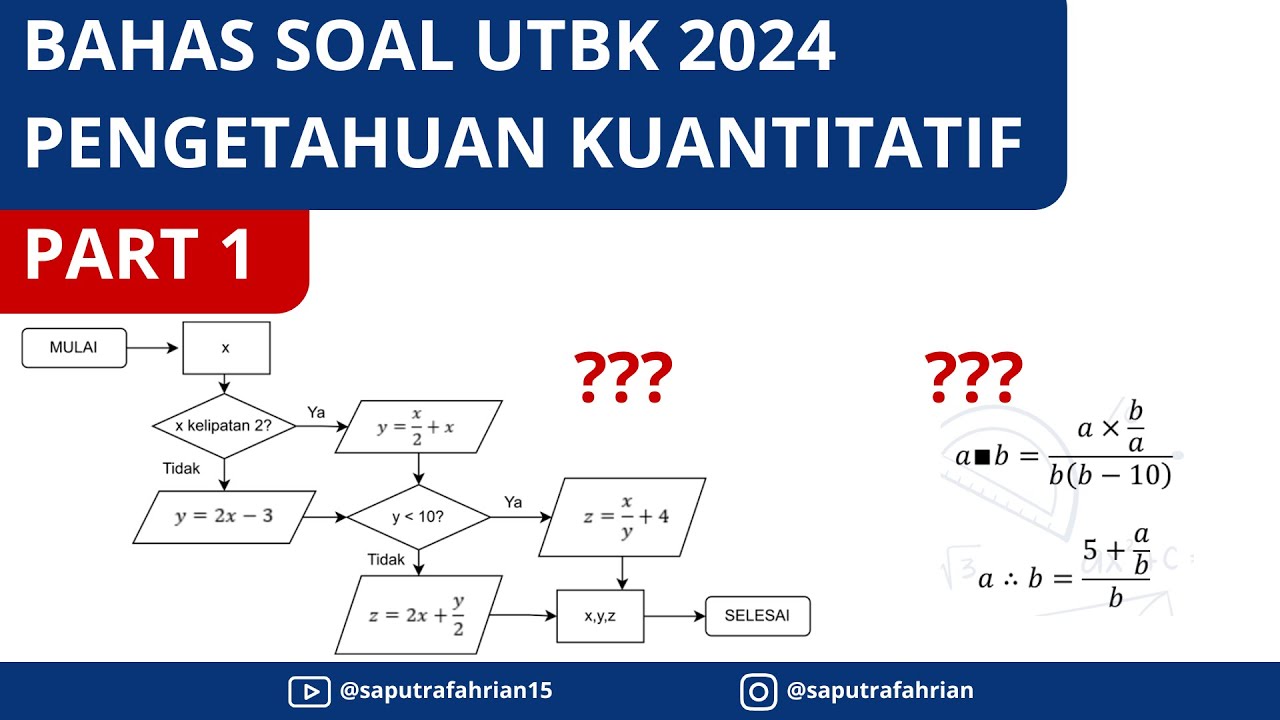 BAHAS SOAL UTBK 2024
PENGETAHUAN KUANTITATIF

PART 1

MULAI

x

x kelipatan 2?

Ya

$y = \frac{x}{2} + x$

Tidak

$y = 2x - 3$

y < 10?

Ya

$z = \frac{x}{y} + 4$

Tidak

$z = 2x + \frac{y}{2}$

x,y,z

SELESAI

???

???

$a \blacksquare b = \frac{a \times \frac{b}{a}}{b(b-10)}$

$a \therefore b = \frac{5 + \frac{a}{b}}{b}$

@saputrafahrian15

@saputrafahrian